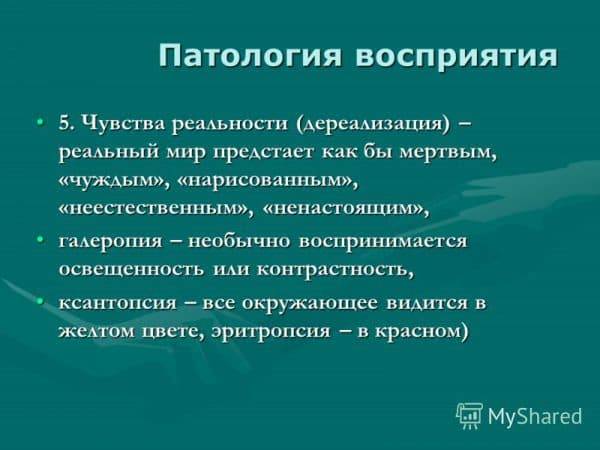 Патология восприятия

• 5. Чувства реальности (дереализация) – реальный мир предстает как бы мертвым, «чуждым», «нарисованным», «неестественным», «ненастоящим»,

• галеропия – необычно воспринимается освещенность или контрастность,

• ксантопсия – все окружающее видится в желтом цвете, эритропсия – в красном)

MyShared